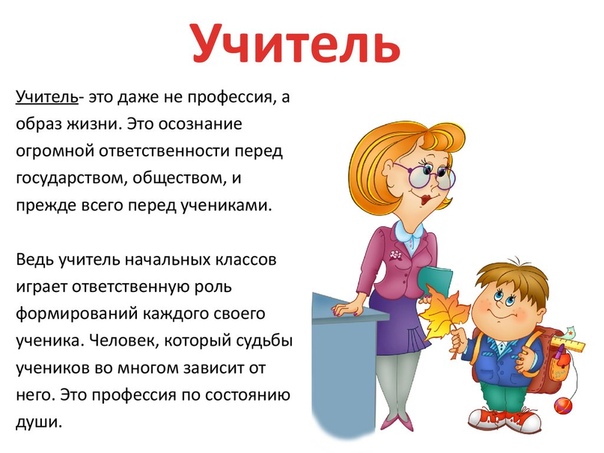 Учитель

Учитель- это даже не профессия, а образ жизни. Это осознание огромной ответственности перед государством, обществом, и прежде всего перед учениками.

Ведь учитель начальных классов играет ответственную роль формирований каждого своего ученика. Человек, который судьбы учеников во многом зависит от него. Это профессия по состоянию души.